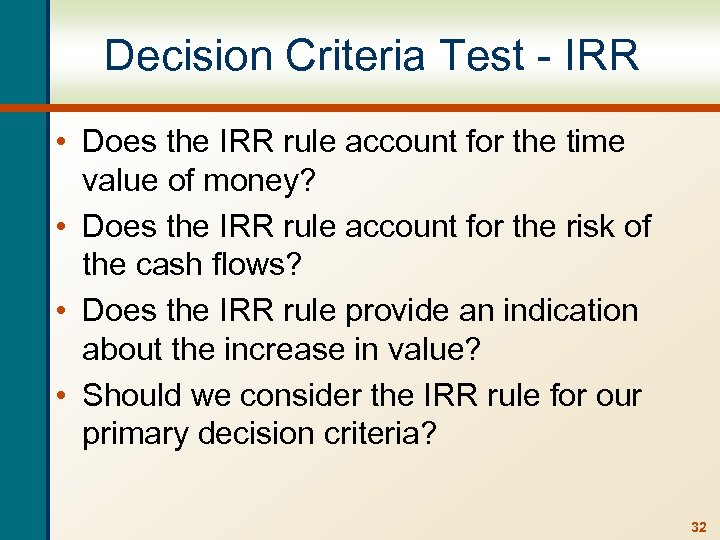 Decision Criteria Test - IRR

• Does the IRR rule account for the time value of money?
• Does the IRR rule account for the risk of the cash flows?
• Does the IRR rule provide an indication about the increase in value?
• Should we consider the IRR rule for our primary decision criteria?

32